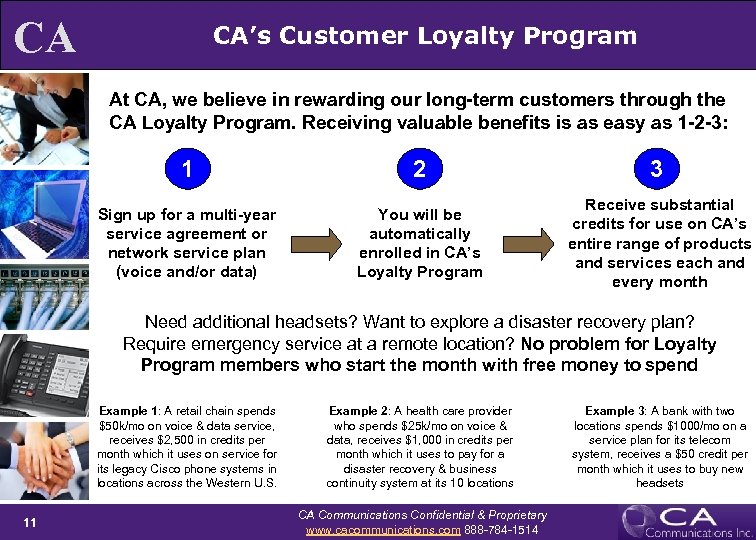 CA

CA's Customer Loyalty Program

At CA, we believe in rewarding our long-term customers through the CA Loyalty Program. Receiving valuable benefits is as easy as 1-2-3:

1

Sign up for a multi-year service agreement or network service plan (voice and/or data)

2

You will be automatically enrolled in CA's Loyalty Program

3

Receive substantial credits for use on CA's entire range of products and services each and every month

Need additional headsets? Want to explore a disaster recovery plan? Require emergency service at a remote location? No problem for Loyalty Program members who start the month with free money to spend

Example 1: A retail chain spends $50k/mo on voice & data service, receives $2,500 in credits per month which it uses on service for its legacy Cisco phone systems in locations across the Western U.S.

Example 2: A health care provider who spends $25k/mo on voice & data, receives $1,000 in credits per month which it uses to pay for a disaster recovery & business continuity system at its 10 locations

Example 3: A bank with two locations spends $1000/mo on a service plan for its telecom system, receives a $50 credit per month which it uses to buy new headsets

11

CA Communications Confidential & Proprietary
www.cacommunications.com 888-784-1514

CA
Communications Inc.